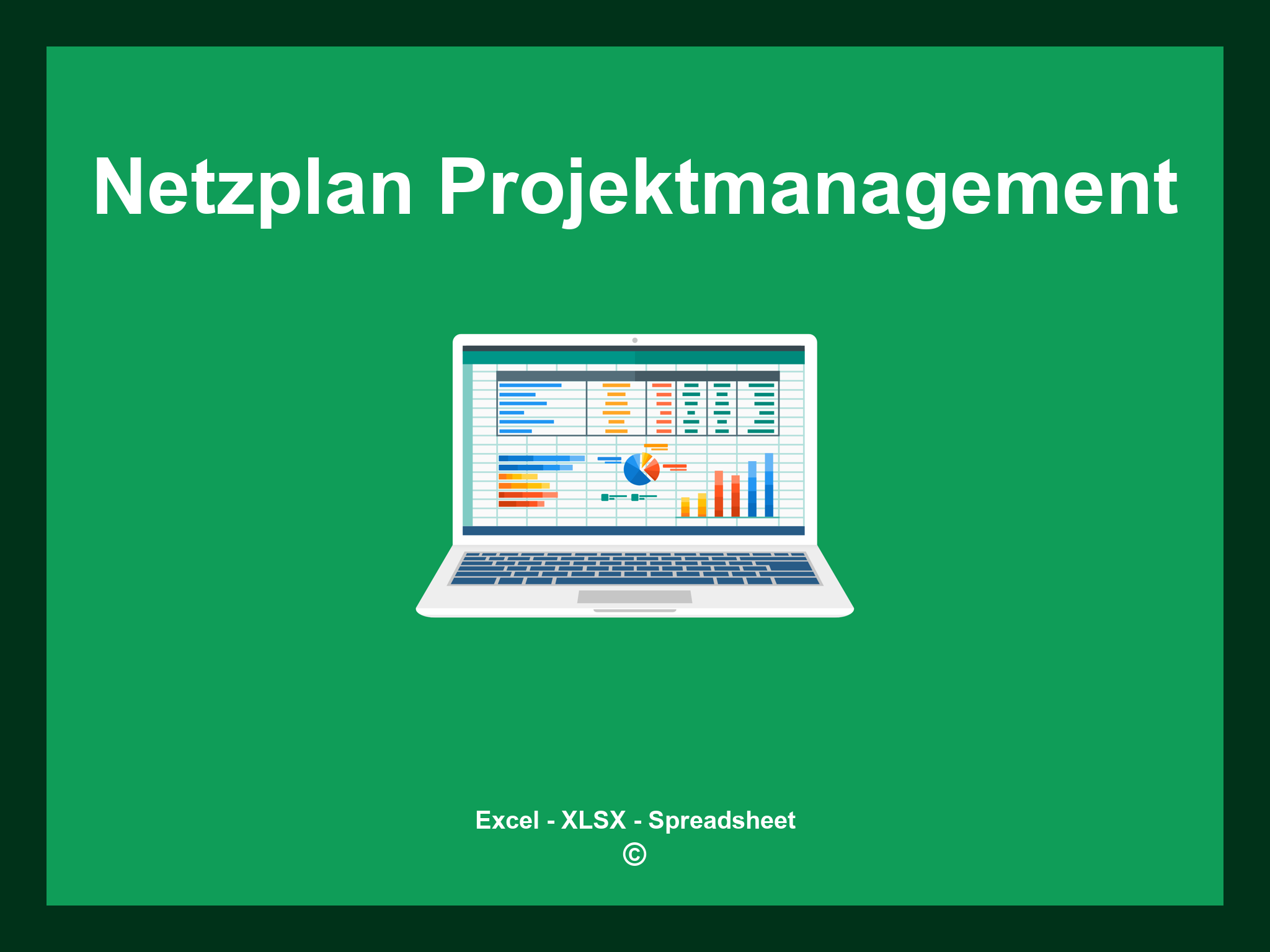 Netzplan Projektmanagement

Excel - XLSX - Spreadsheet
©